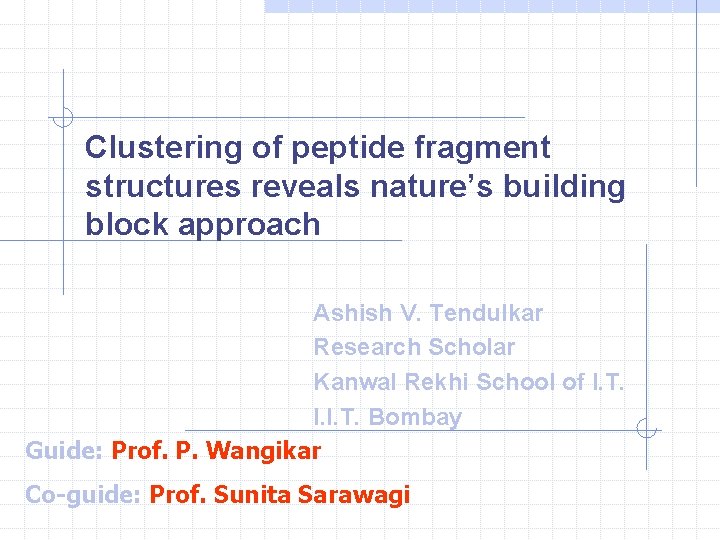 Clustering of peptide fragment structures reveals nature's building block approach

Ashish V. Tendulkar
Research Scholar
Kanwal Rekhi School of I.T.
I.I.T. Bombay

Guide: Prof. P. Wangikar

Co-guide: Prof. Sunita Sarawagi